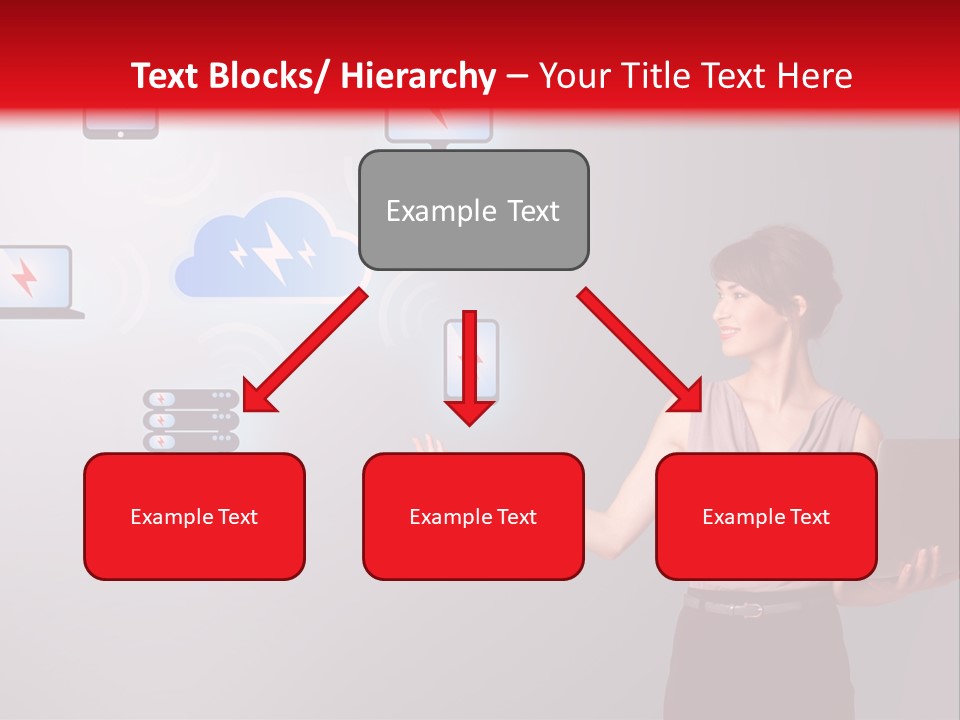 Text Blocks/ Hierarchy – Your Title Text Here

Example Text

Example Text

Example Text

Example Text